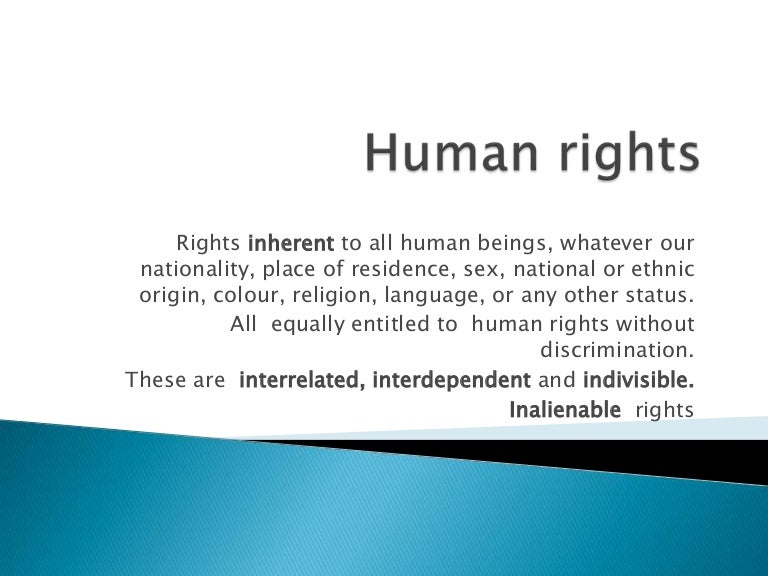 Human rights

Rights inherent to all human beings, whatever our nationality, place of residence, sex, national or ethnic origin, colour, religion, language, or any other status.

All equally entitled to human rights without discrimination.

These are interrelated, interdependent and indivisible.

Inalienable rights